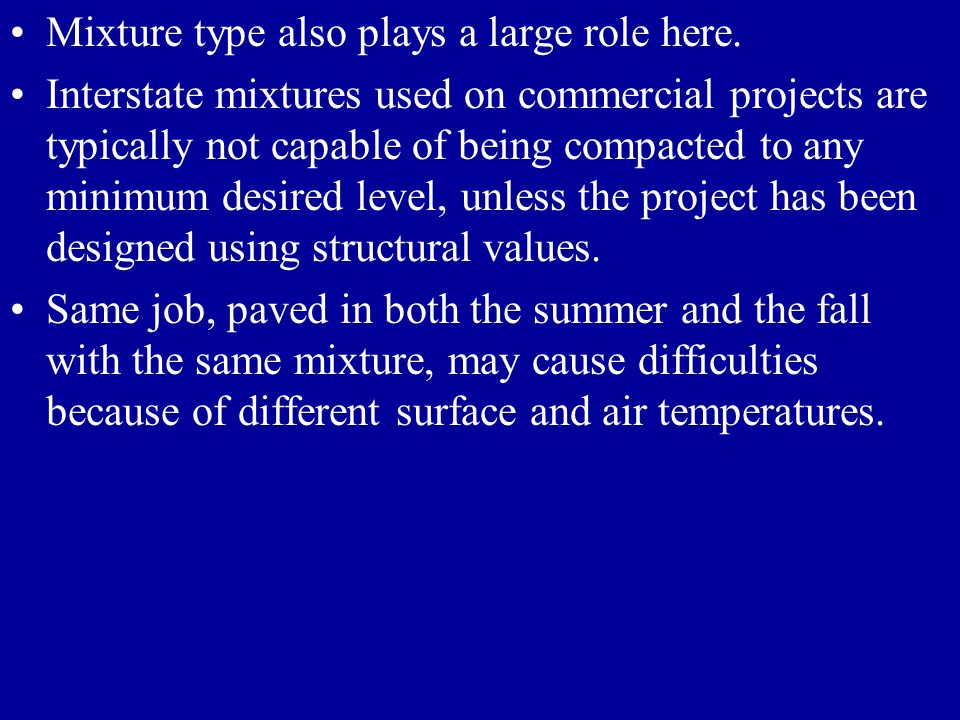 • Mixture type also plays a large role here.

• Interstate mixtures used on commercial projects are typically not capable of being compacted to any minimum desired level, unless the project has been designed using structural values.

• Same job, paved in both the summer and the fall with the same mixture, may cause difficulties because of different surface and air temperatures.